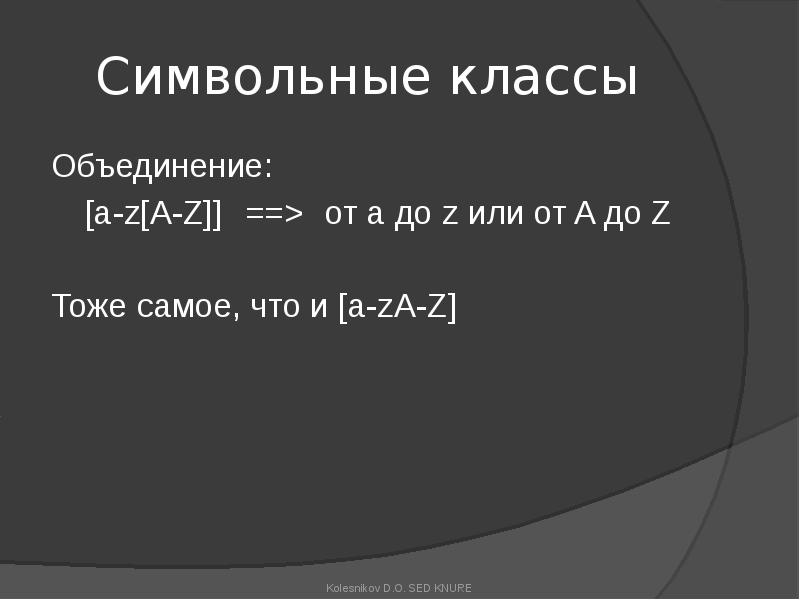 Символьные классы

Объединение:

[a-z[A-Z]] ==> от a до z или от A до Z

Тоже самое, что и [a-zA-Z]

Kolesnikov D.O. SED KNURE